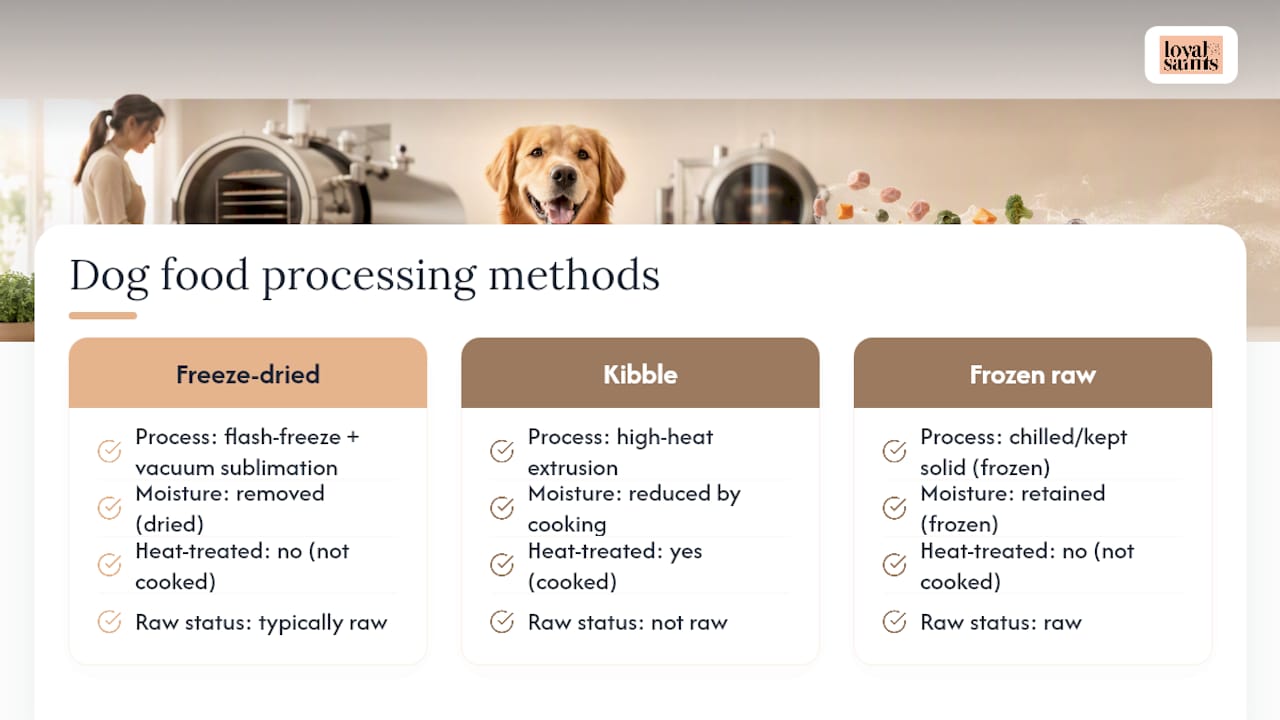 loyal saints

Dog food processing methods

Freeze-dried

Process: flash-freeze + vacuum sublimation

Moisture: removed (dried)

Heat-treated: no (not cooked)

Raw status: typically raw

Kibble

Process: high-heat extrusion

Moisture: reduced by cooking

Heat-treated: yes (cooked)

Raw status: not raw

Frozen raw

Process: chilled/kept solid (frozen)

Moisture: retained (frozen)

Heat-treated: no (not cooked)

Raw status: raw